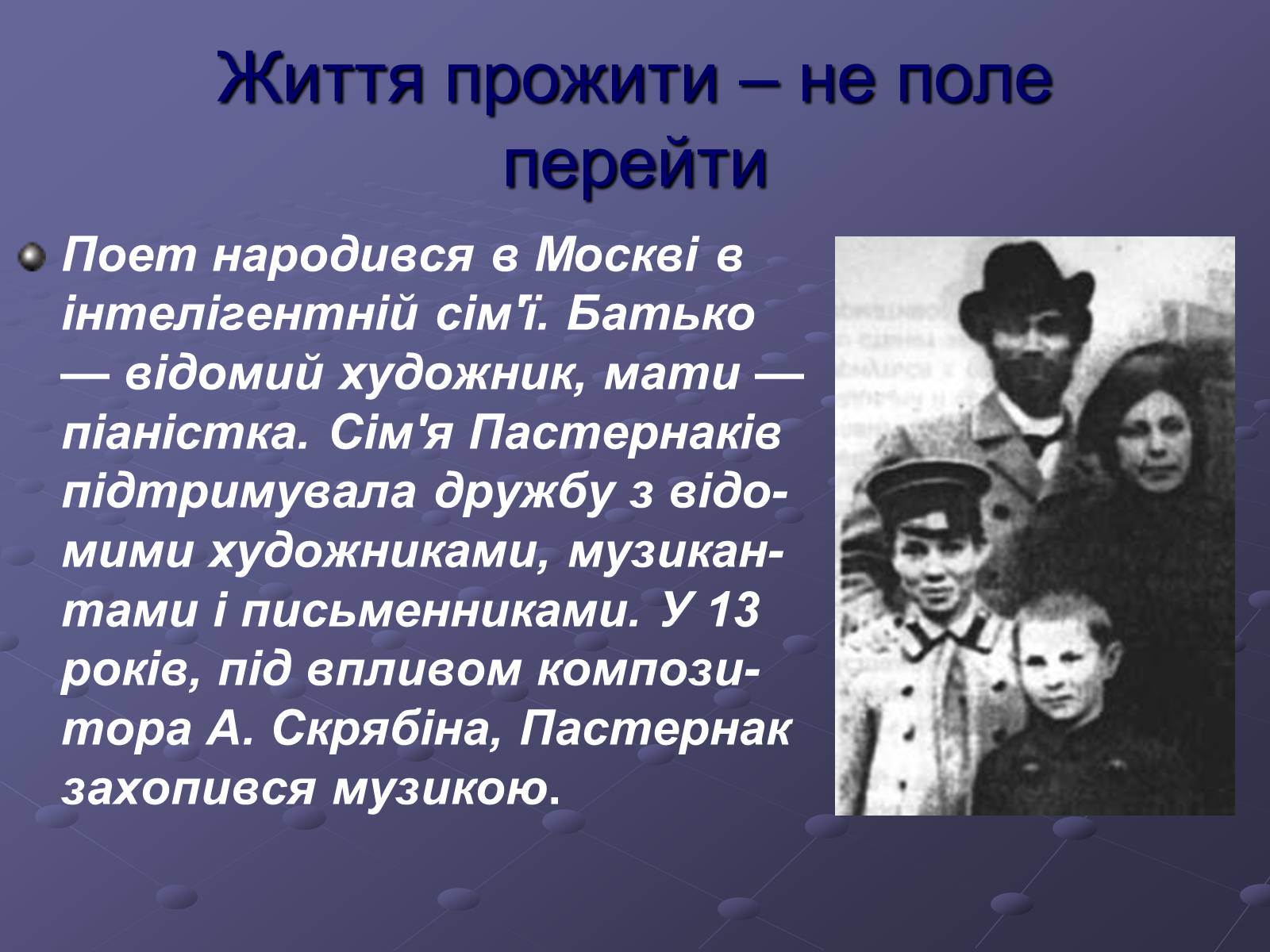 Життя прожити – не поле перейти

Поет народився в Москві в інтелігентній сім'ї. Батько — відомий художник, мати — піаністка. Сім'я Пастернаків підтримувала дружбу з відомими художниками, музикантами і письменниками. У 13 років, під впливом композитора А. Скрябіна, Пастернак захопився музикою.